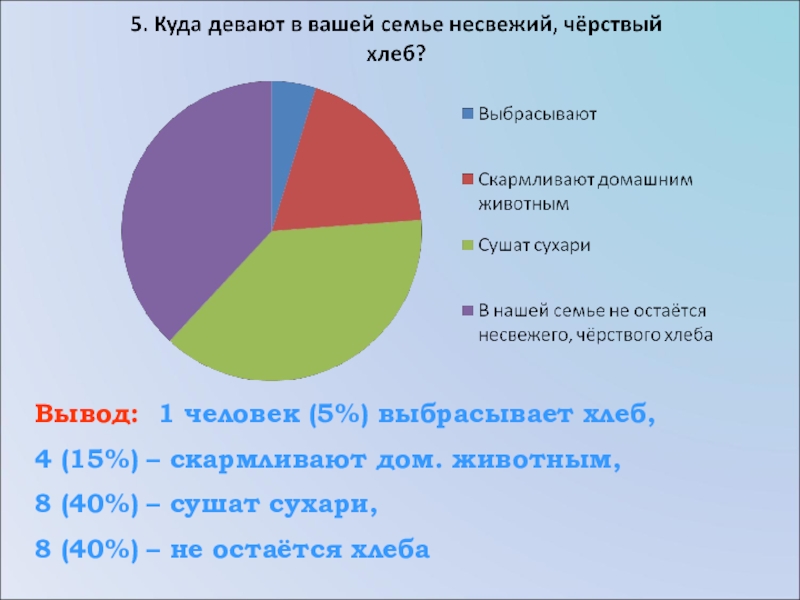 5. Куда девают в вашей семье несвежий, чёрствый хлеб?

Выбрасывают

Скармливают домашним животным

Сушат сухари

В нашей семье не остаётся несвежего, чёрствого хлеба

Вывод: 1 человек (5%) выбрасывает хлеб,
4 (15%) – скармливают дом. животным,
8 (40%) – сушат сухари,
8 (40%) – не остаётся хлеба